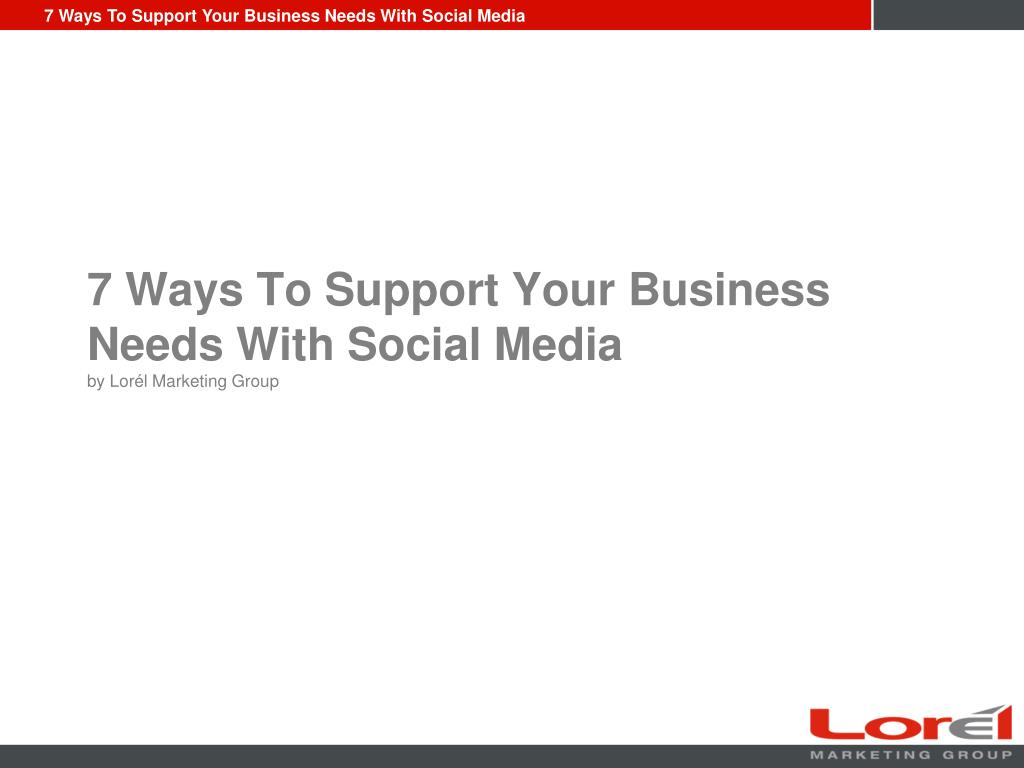 7 Ways To Support Your Business Needs With Social Media

7 Ways To Support Your Business Needs With Social Media

by Lorél Marketing Group

Lorél
MARKETING GROUP